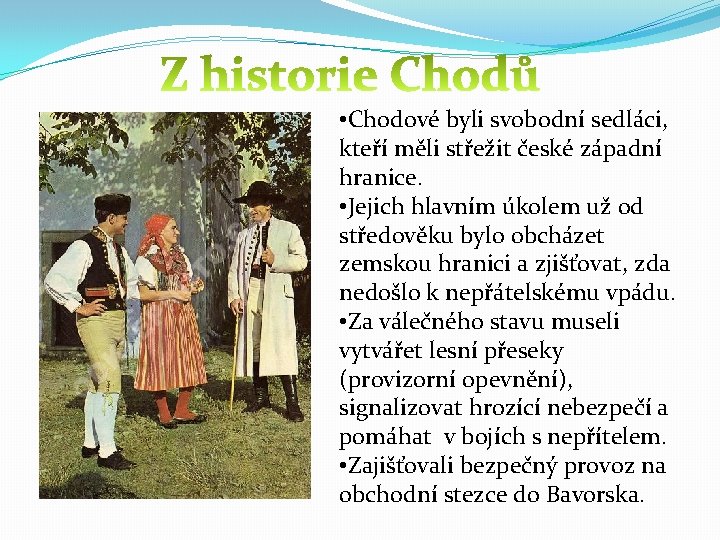 Z historie Chodů

•Chodové byli svobodní sedláci, kteří měli střežit české západní hranice.
•Jejich hlavním úkolem už od středověku bylo obcházet zemskou hranici a zjišťovat, zda nedošlo k nepřátelskému vpádu.
•Za válečného stavu museli vytvářet lesní přeseky (provizorní opevnění), signalizovat hrozící nebezpečí a pomáhat v bojích s nepřítelem.
•Zajišťovali bezpečný provoz na obchodní stezce do Bavorska.